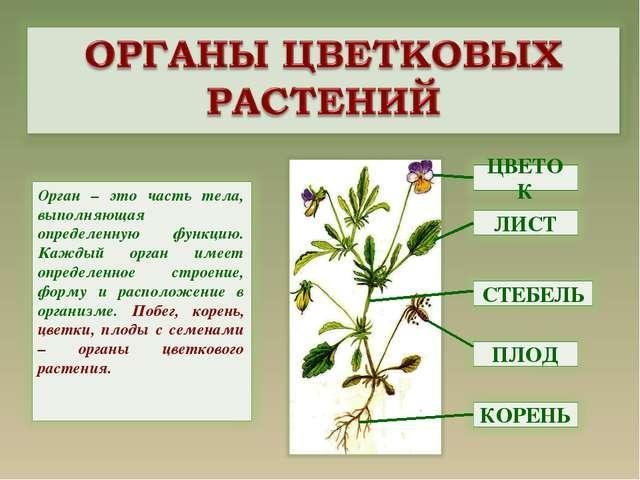 ОРГАНЫ ЦВЕТКОВЫХ РАСТЕНИЙ

Орган – это часть тела, выполняющая определенную функцию. Каждый орган имеет определенное строение, форму и расположение в организме. Побег, корень, цветки, плоды с семенами – органы цветкового растения.

ЦВЕТОК

ЛИСТ

СТЕБЕЛЬ

ПЛОД

КОРЕНЬ